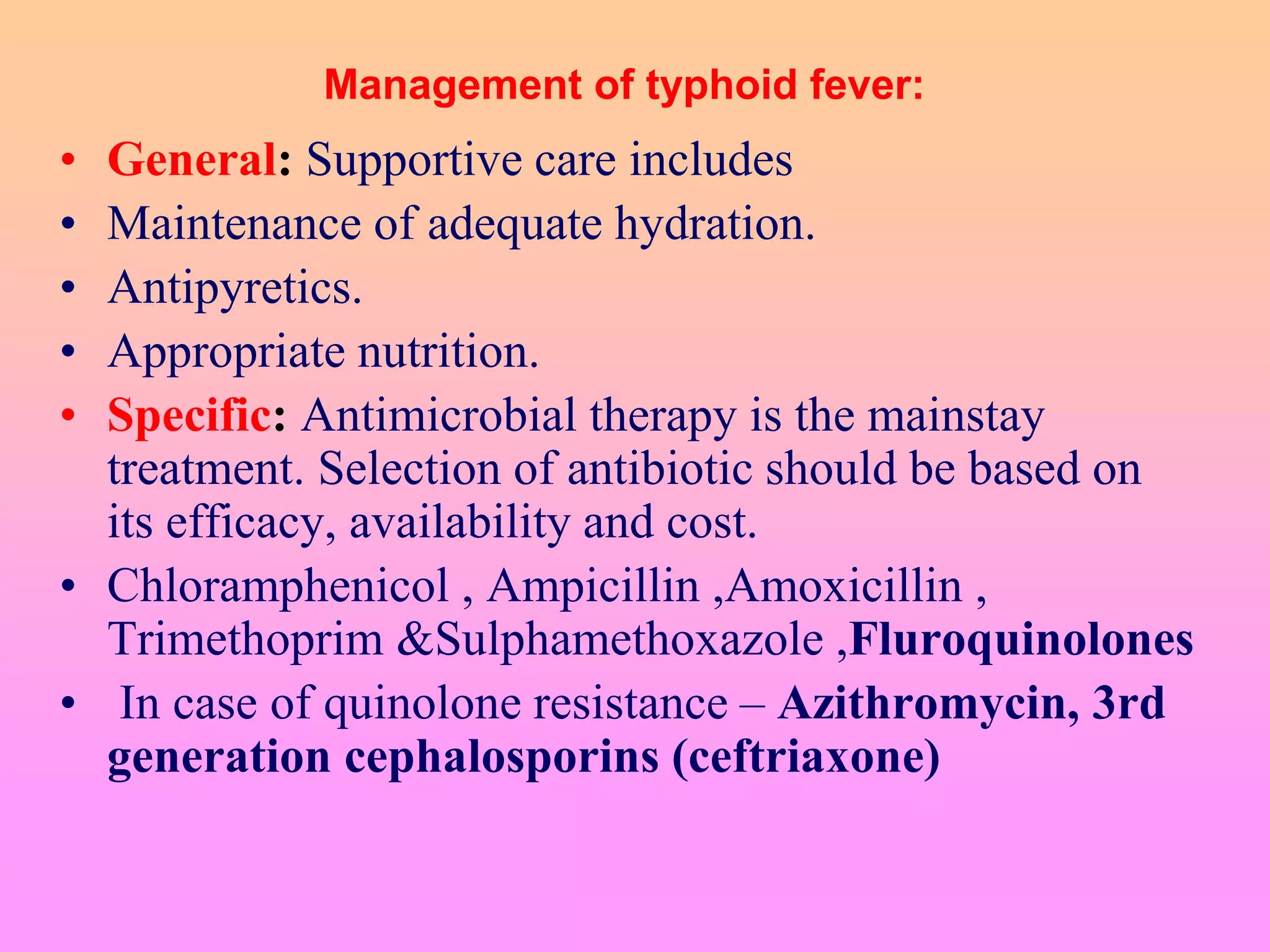 Management of typhoid fever:

• General: Supportive care includes
• Maintenance of adequate hydration.
• Antipyretics.
• Appropriate nutrition.
• Specific: Antimicrobial therapy is the mainstay treatment. Selection of antibiotic should be based on its efficacy, availability and cost.
• Chloramphenicol , Ampicillin ,Amoxicillin , Trimethoprim &Sulphamethoxazole ,Fluroquinolones
• In case of quinolone resistance – Azithromycin, 3rd generation cephalosporins (ceftriaxone)